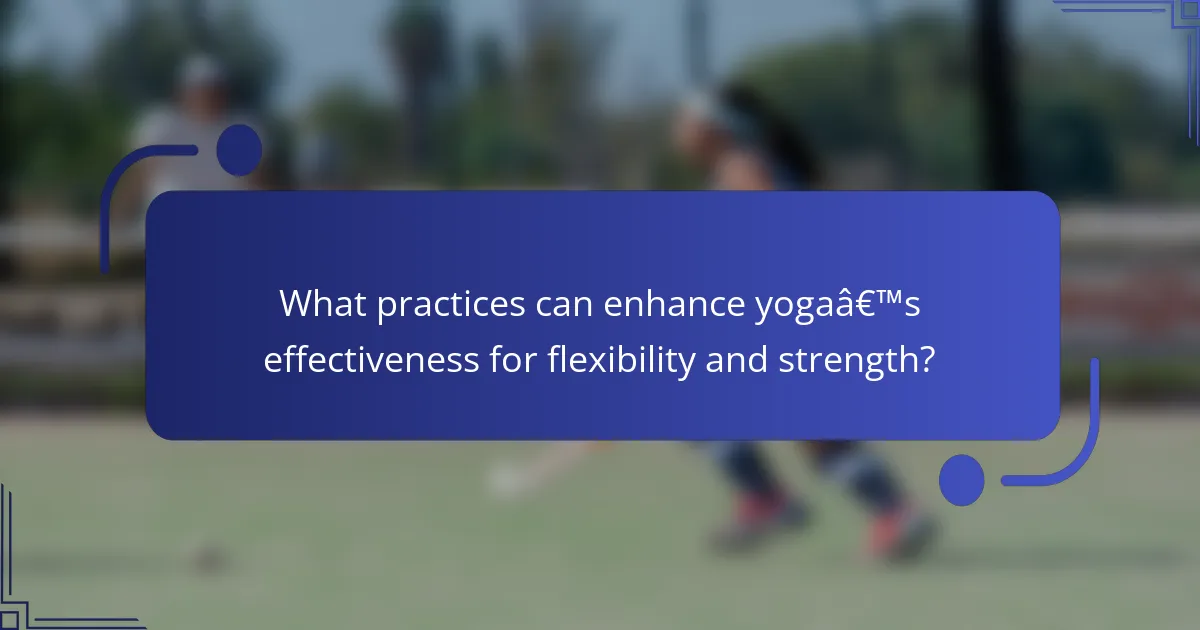 What practices can enhance yogaâ€™s effectiveness for flexibility and strength?